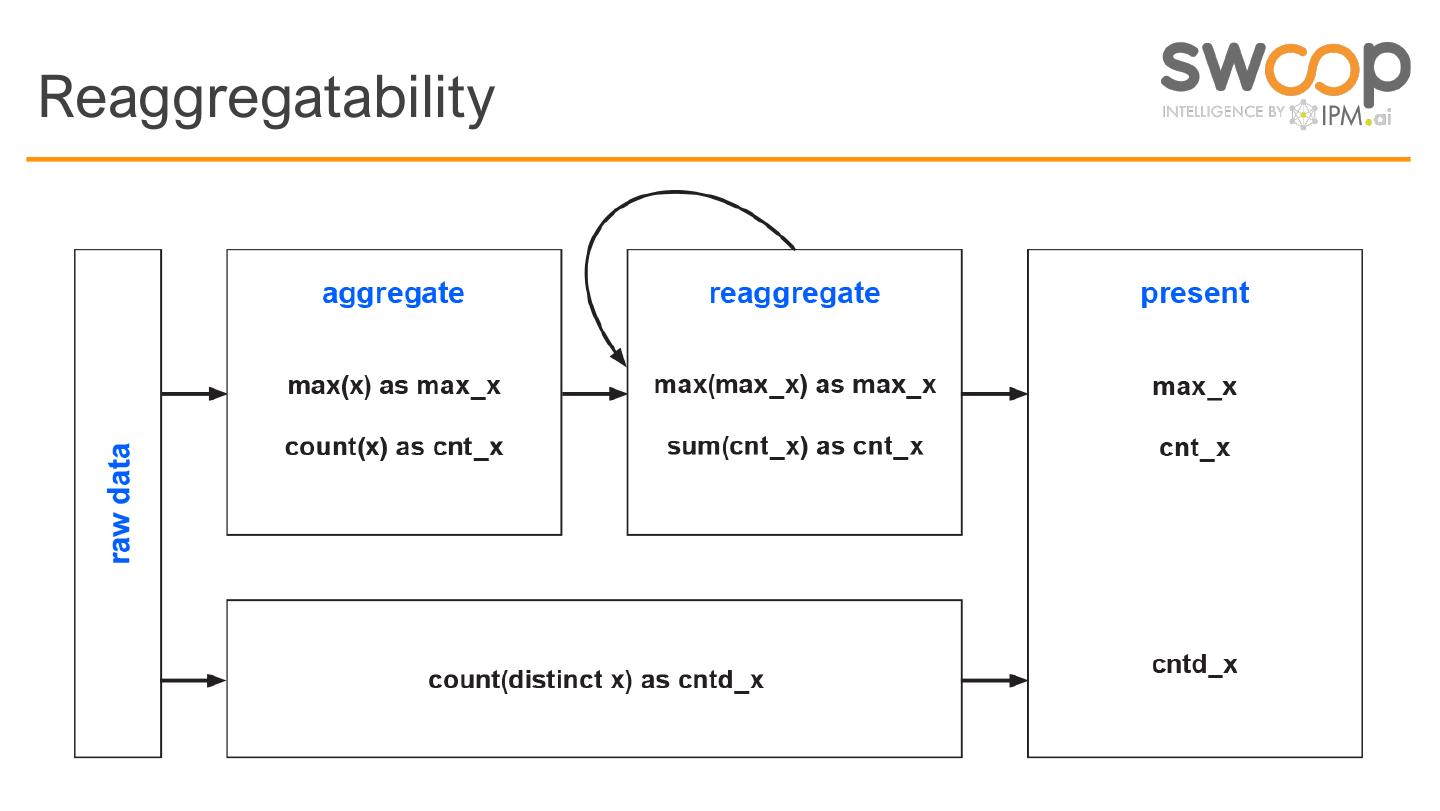 Reaggregatability

swoop
INTELLIGENCE BY IPM.ai

raw data

aggregate

max(x) as max_x

count(x) as cnt_x

reaggregate

max(max_x) as max_x

sum(cnt_x) as cnt_x

present

max_x

cnt_x

count(distinct x) as cntd_x

cntd_x